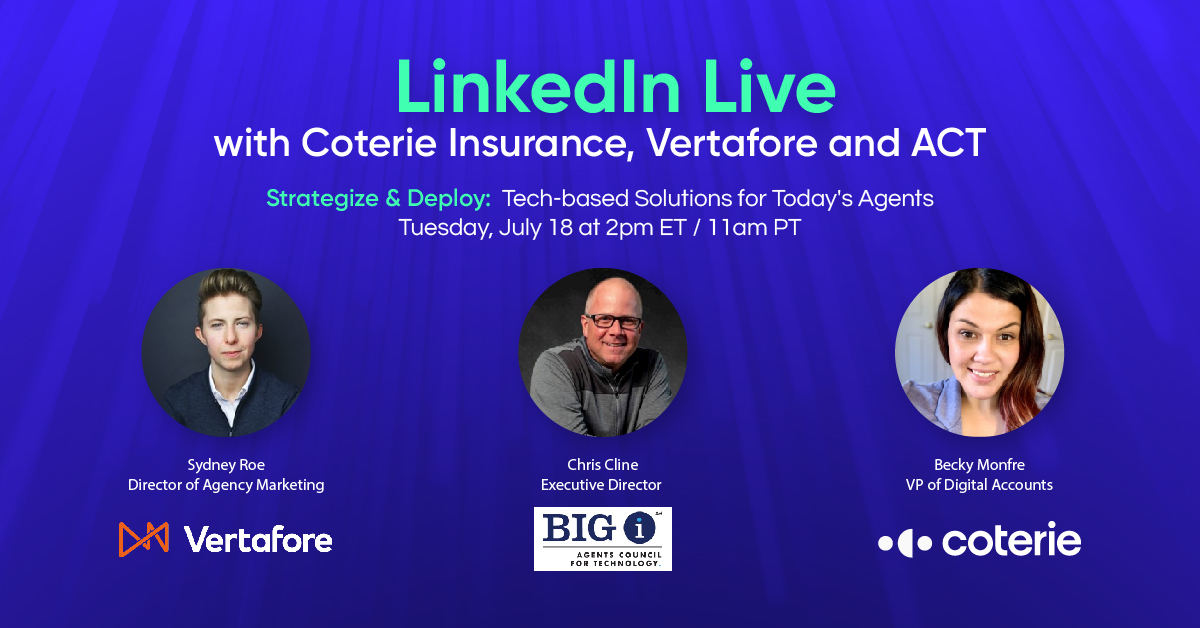 LinkedIn Live
with Coterie Insurance, Vertafore and ACT

Strategize & Deploy: Tech-based Solutions for Today's Agents
Tuesday, July 18 at 2pm ET / 11am PT

Sydney Roe
Director of Agency Marketing

Vertafore

Chris Cline
Executive Director

BIG i
AGENTS COUNCIL FOR TECHNOLOGY.

Becky Monfre
VP of Digital Accounts

coterie